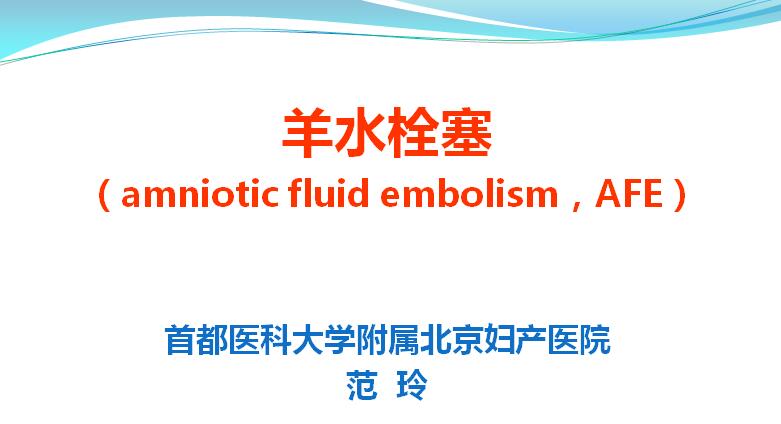 羊水栓塞
（amniotic fluid embolism，AFE）

首都医科大学附属北京妇产医院
范 玲